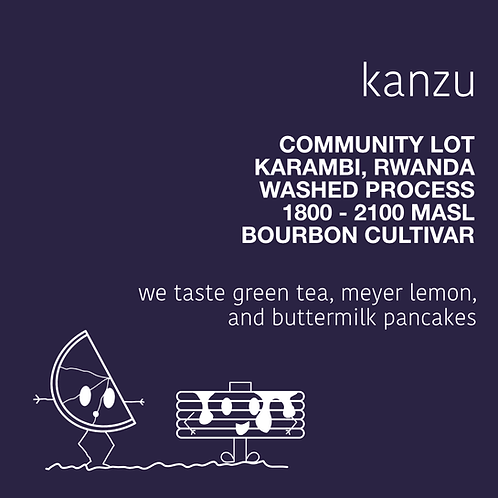 kanzu

COMMUNITY LOT
KARAMBI, RWANDA
WASHED PROCESS
1800 - 2100 MASL
BOURBON CULTIVAR

we taste green tea, meyer lemon, and buttermilk pancakes